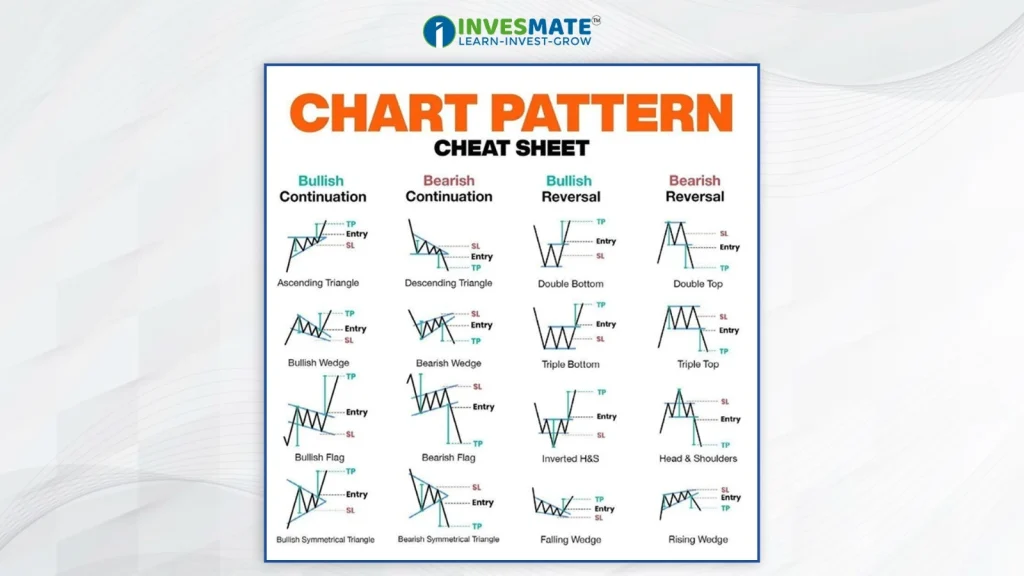 INVESMATE™
LEARN-INVEST-GROW

CHART PATTERN
CHEAT SHEET

Bullish Continuation

TP
Entry
SL
Ascending Triangle

TP
Entry
SL
Bullish Wedge

TP
Entry
SL
Bullish Flag

TP
Entry
SL
Bullish Symmetrical Triangle

Bearish Continuation

SL
Entry
TP
Descending Triangle

SL
Entry
TP
Bearish Wedge

SL
Entry
TP
Bearish Flag

SL
Entry
TP
Bearish Symmetrical Triangle

Bullish Reversal

TP
Entry
SL
Double Bottom

TP
Entry
SL
Triple Bottom

TP
Entry
SL
Inverted H&S

TP
Entry
SL
Falling Wedge

Bearish Reversal

SL
Entry
TP
Double Top

SL
Entry
TP
Triple Top

SL
Entry
TP
Head & Shoulders

SL
Entry
TP
Rising Wedge